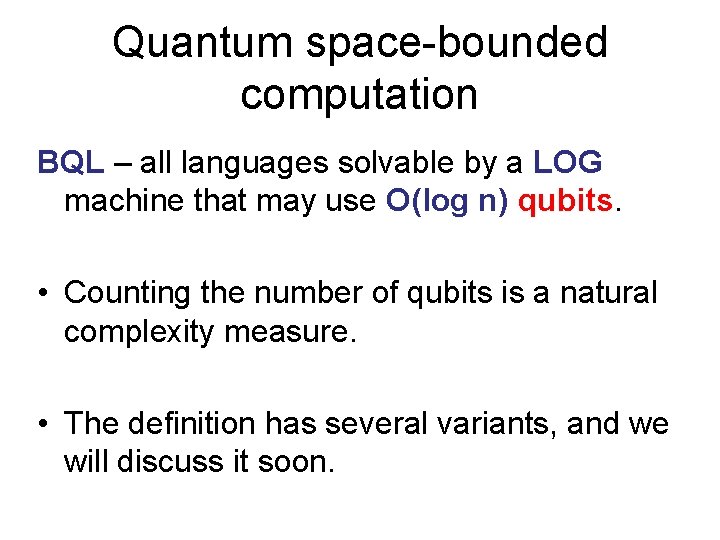 Quantum space-bounded computation

BQL – all languages solvable by a LOG machine that may use O(log n) qubits.

• Counting the number of qubits is a natural complexity measure.

• The definition has several variants, and we will discuss it soon.